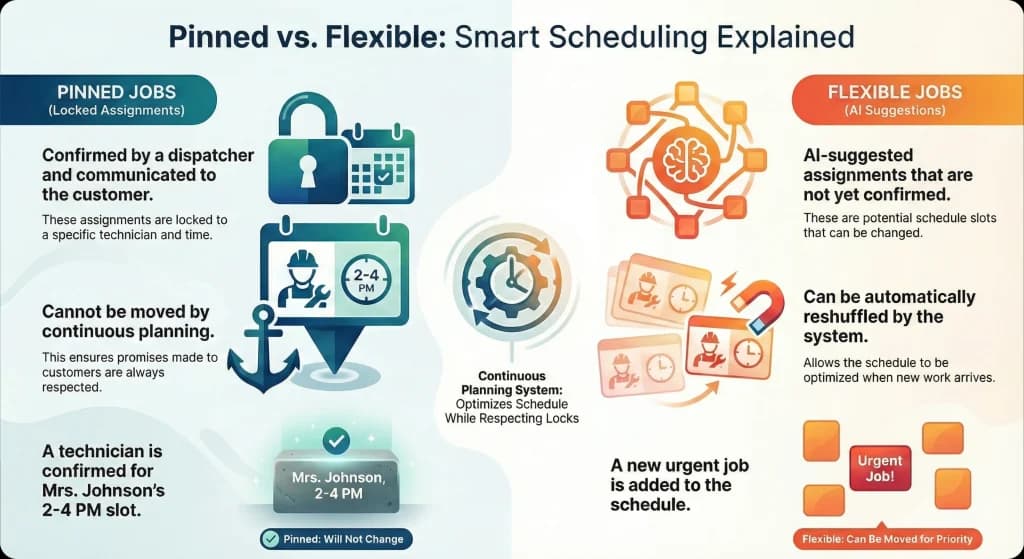 Pinned vs. Flexible: Smart Scheduling Explained

PINNED JOBS
(Locked Assignments)

Confirmed by a dispatcher and communicated to the customer.

These assignments are locked to a specific technician and time.

2-4 PM

Cannot be moved by continuous planning.

This ensures promises made to customers are always respected.

A technician is confirmed for Mrs. Johnson's 2-4 PM slot.

Mrs. Johnson, 2-4 PM

Pinned: Will Not Change

Continuous Planning System:
Optimizes Schedule While Respecting Locks

FLEXIBLE JOBS
(AI Suggestions)

AI-suggested assignments that are not yet confirmed.

These are potential schedule slots that can be changed.

Can be automatically reshuffled by the system.

Allows the schedule to be optimized when new work arrives.

A new urgent job is added to the schedule.

Urgent Job!

Flexible: Can Be Moved for Priority